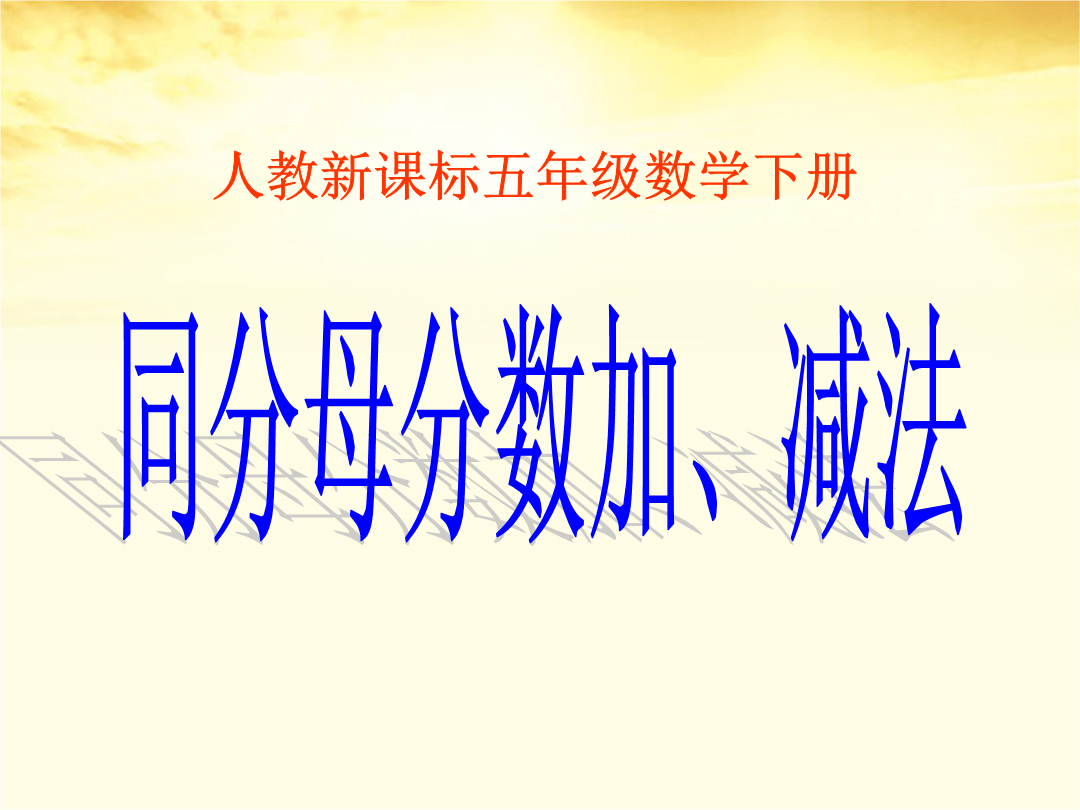 人教新课标五年级数学下册

同分母分数加、减法